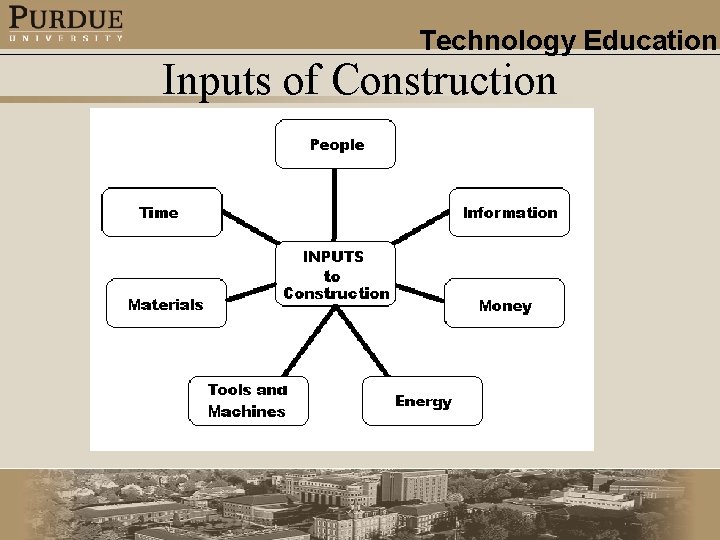 PURDUE
UNIVERSITY

Technology Education

Inputs of Construction

People

Time

Information

INPUTS to Construction

Materials

Money

Tools and Machines

Energy